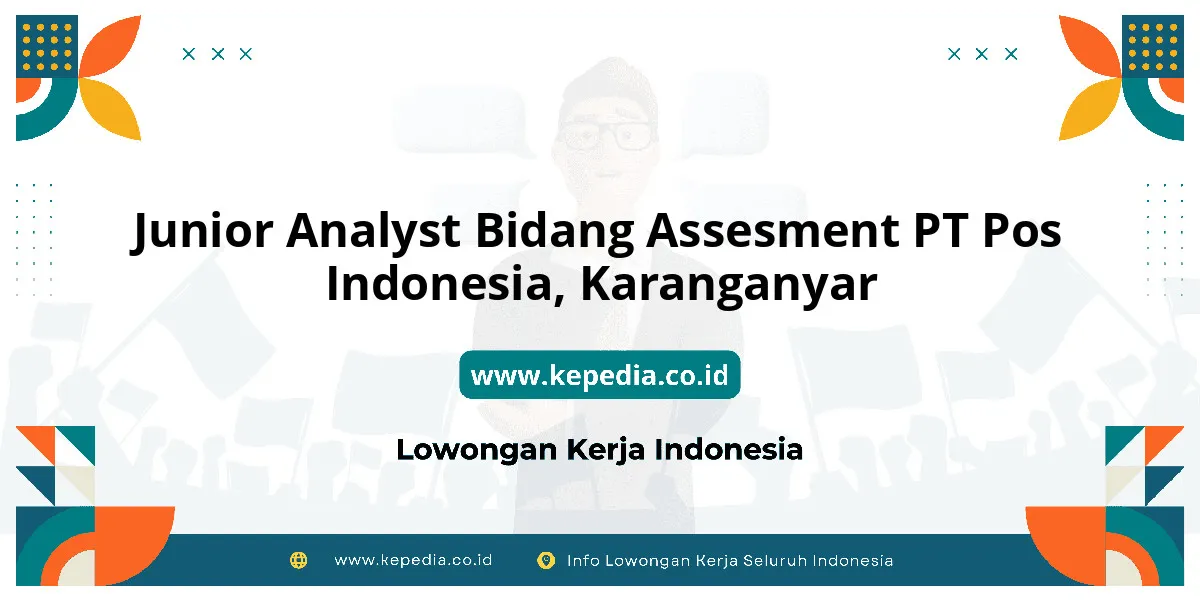 Junior Analyst Bidang Assesment PT Pos Indonesia, Karanganyar

www.kepedia.co.id

Lowongan Kerja Indonesia

www.kepedia.co.id

Info Lowongan Kerja Seluruh Indonesia